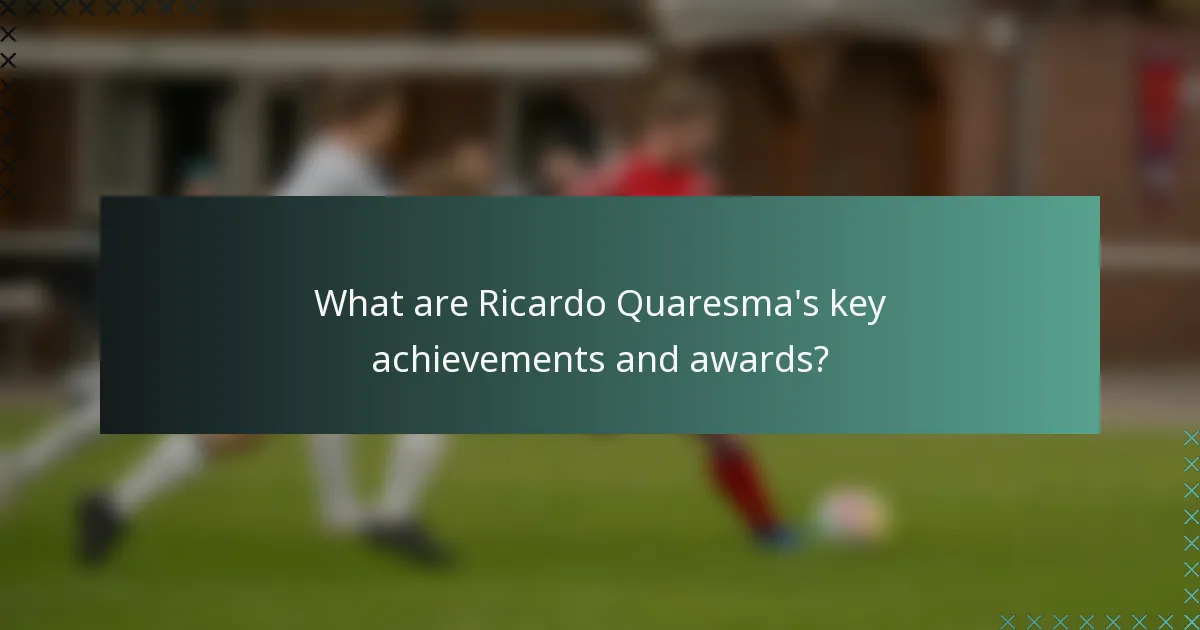 What are Ricardo Quaresma's key achievements and awards?